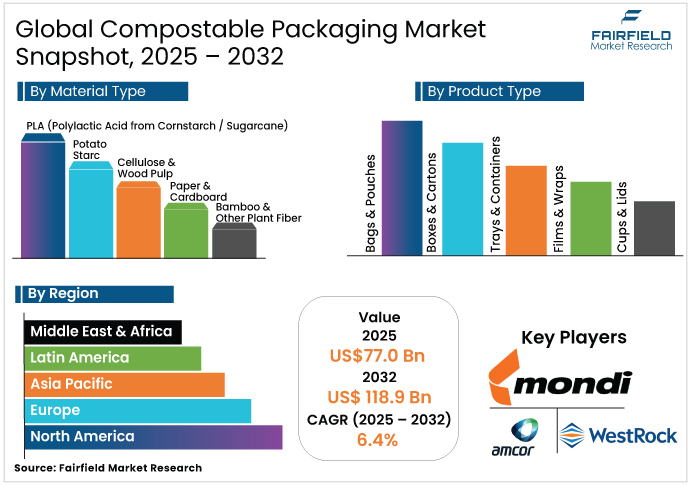 Global Compostable Packaging Market Snapshot, 2025 – 2032

FAIRFIELD
Market Research

By Material Type

PLA (Polylactic Acid from Cornstarch / Sugarcane)

Potato Starc

Cellulose & Wood Pulp

Paper & Cardboard

Bamboo & Other Plant Fiber

By Product Type

Bags & Pouches

Boxes & Cartons

Trays & Containers

Films & Wraps

Cups & Lids

By Region

Middle East & Africa

Latin America

Asia Pacific

Europe

North America

Value
2025
US$77.0 Bn
2032
US$ 118.9 Bn
CAGR (2025 – 2032)
6.4%

Key Players

mondi

amcor

WestRock

Source: Fairfield Market Research